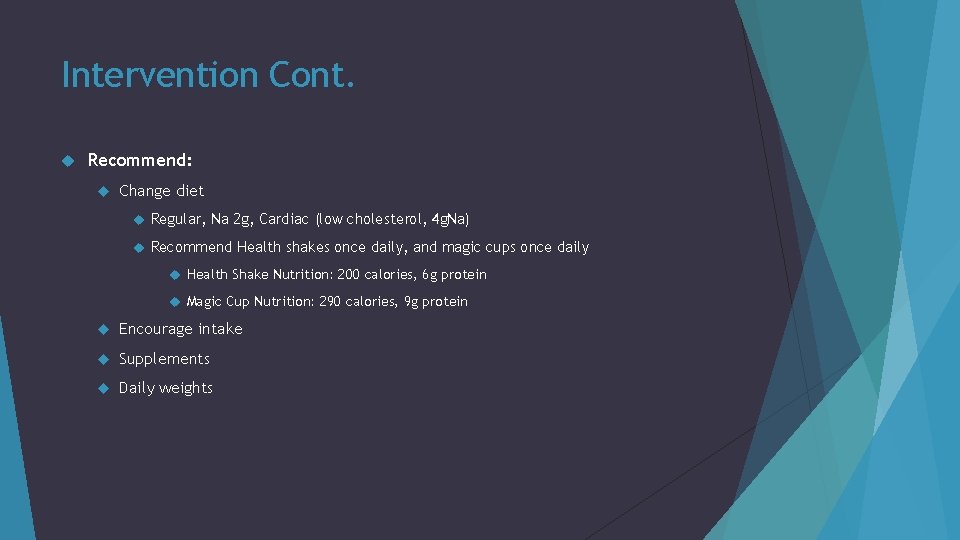 Intervention Cont.

Recommend:

Change diet

Regular, Na 2g, Cardiac (low cholesterol, 4gNa)

Recommend Health shakes once daily, and magic cups once daily

Health Shake Nutrition: 200 calories, 6g protein

Magic Cup Nutrition: 290 calories, 9g protein

Encourage intake

Supplements

Daily weights